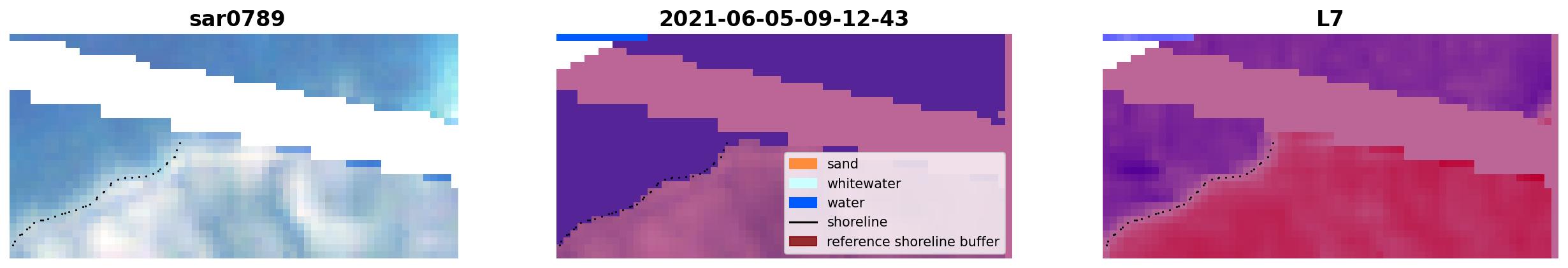 sar0789

2021-06-05-09-12-43

sand
whitewater
water
shoreline
reference shoreline buffer

L7